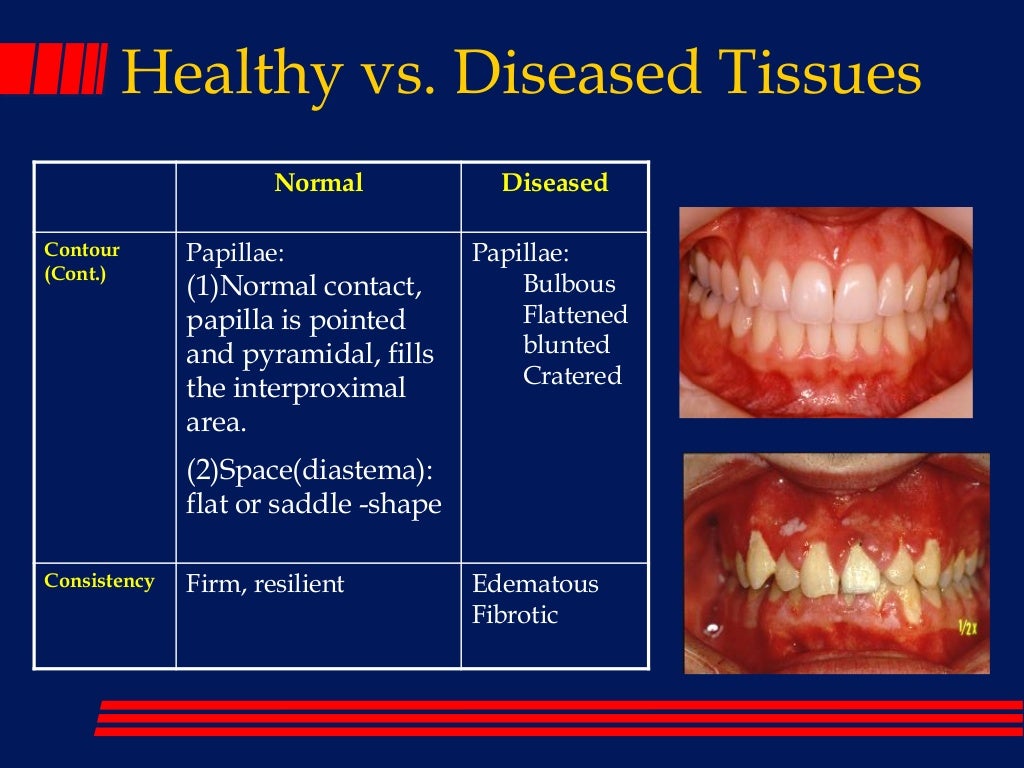 Healthy vs. Diseased Tissues

| | Normal | Diseased |
|---|---|---|
| Contour (Cont.) | Papillae: (1)Normal contact, papilla is pointed and pyramidal, fills the interproximal area. (2)Space(diastema): flat or saddle -shape | Papillae: Bulbous Flattened blunted Cratered |
| Consistency | Firm, resilient | Edematous Fibrotic |

1/2x